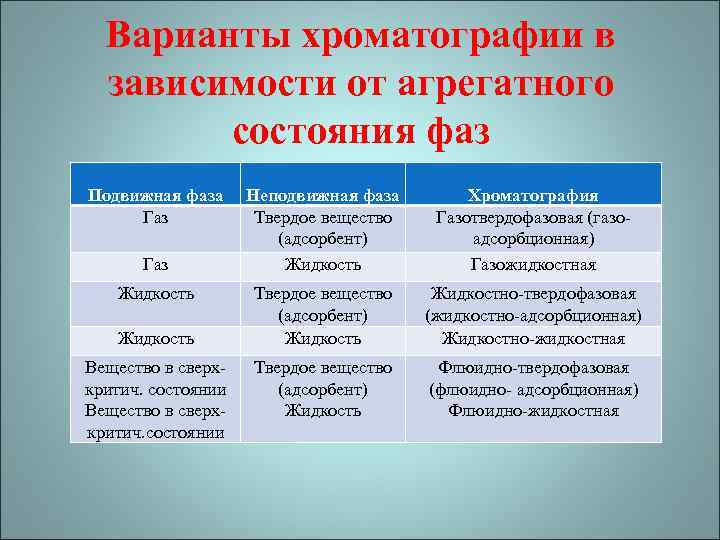 Варианты хроматографии в зависимости от агрегатного состояния фаз

| Подвижная фаза | Неподвижная фаза | Хроматография |
|---|---|---|
| Газ | Твердое вещество (адсорбент) | Газотвердофазовая (газо-адсорбционная) |
| Газ | Жидкость | Газожидкостная |
| Жидкость | Твердое вещество (адсорбент) | Жидкостно-твердофазовая (жидкостно-адсорбционная) |
| Жидкость | Жидкость | Жидкостно-жидкостная |
| Вещество в сверх-критич. состоянии Вещество в сверх-критич.состоянии | Твердое вещество (адсорбент) Жидкость | Флюидно-твердофазовая (флюидно- адсорбционная) Флюидно-жидкостная |